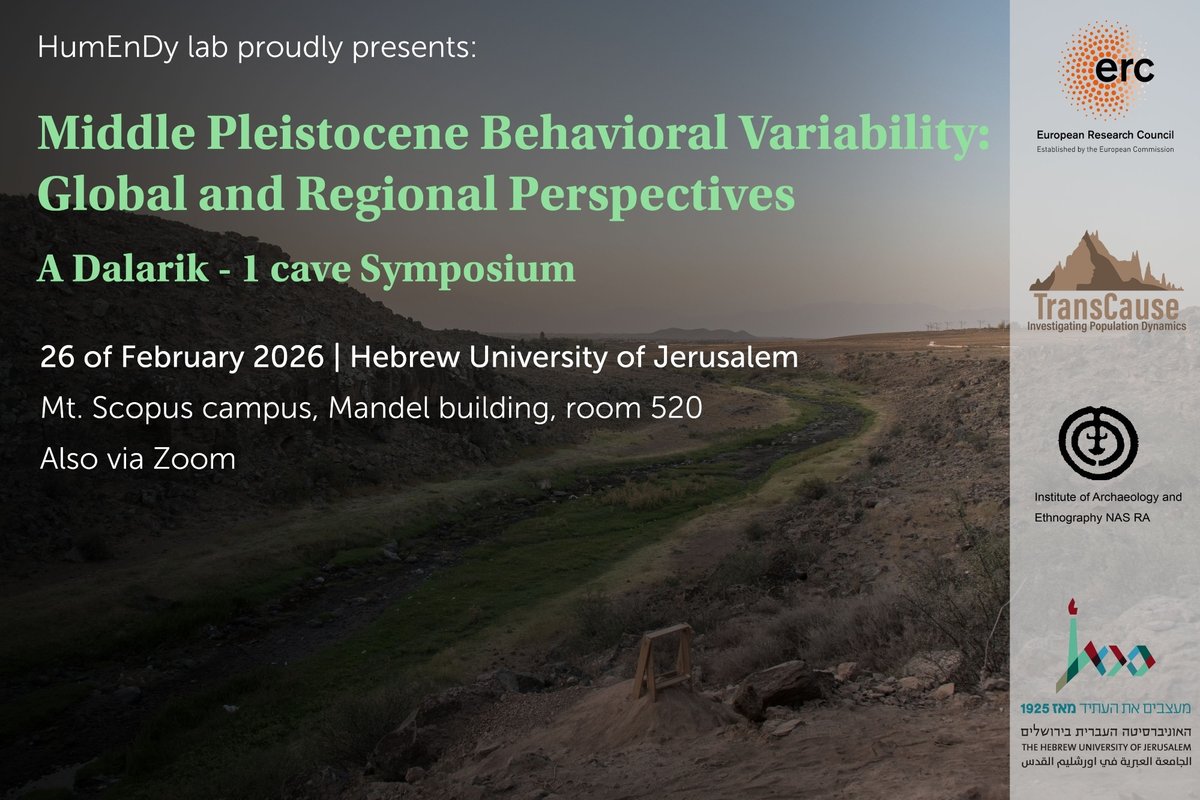 HumEnDy lab proudly presents:

Middle Pleistocene Behavioral Variability: Global and Regional Perspectives

A Dalarik - 1 cave Symposium

26 of February 2026 | Hebrew University of Jerusalem

Mt. Scopus campus, Mandel building, room 520

Also via Zoom

erc
European Research Council
Established by the European Commission

TransCause
Investigating Population Dynamics

Institute of Archaeology and Ethnography NAS RA

מעצבים את העתיד מאז 1925
האוניברסיטה העברית בירושלים
THE HEBREW UNIVERSITY OF JERUSALEM
الجامعة العبرية في اورشليم القدس